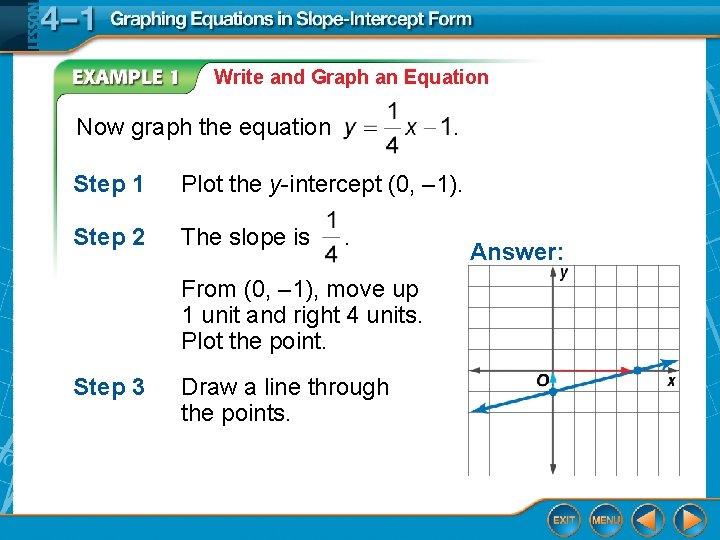 LESSON 4–1 Graphing Equations in Slope-Intercept Form

EXAMPLE 1 Write and Graph an Equation

Now graph the equation $y = \frac{1}{4}x - 1$.

Step 1 Plot the $y$-intercept (0, –1).

Step 2 The slope is $\frac{1}{4}$.

From (0, –1), move up 1 unit and right 4 units. Plot the point.

Step 3 Draw a line through the points.

Answer:

y

O

x

EXIT MENU